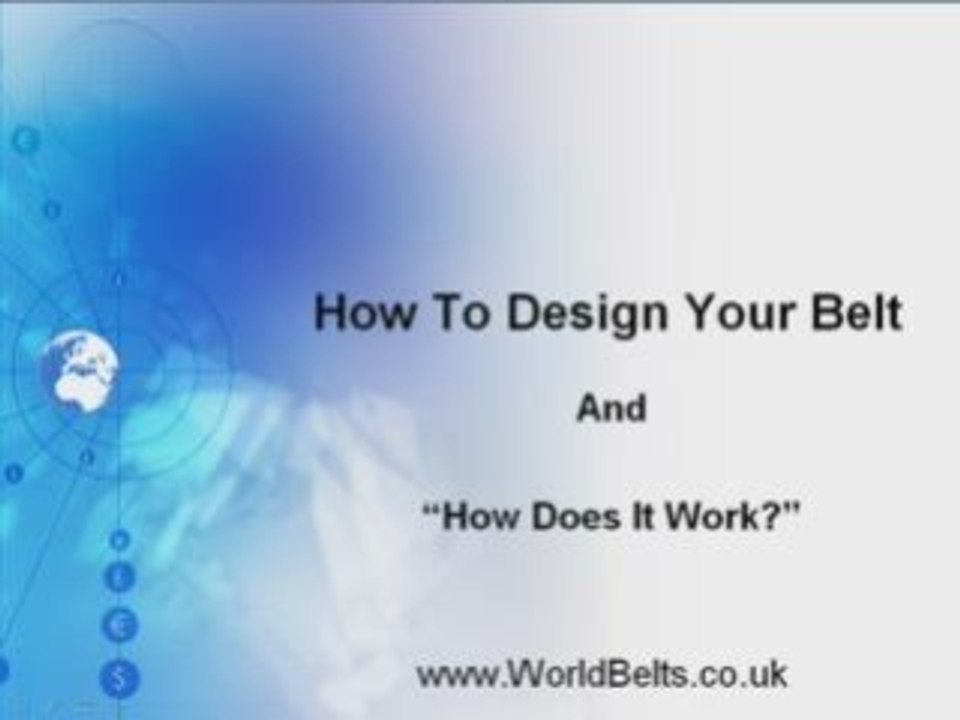 How To Design Your Belt

And

“How Does It Work?”

www.WorldBelts.co.uk